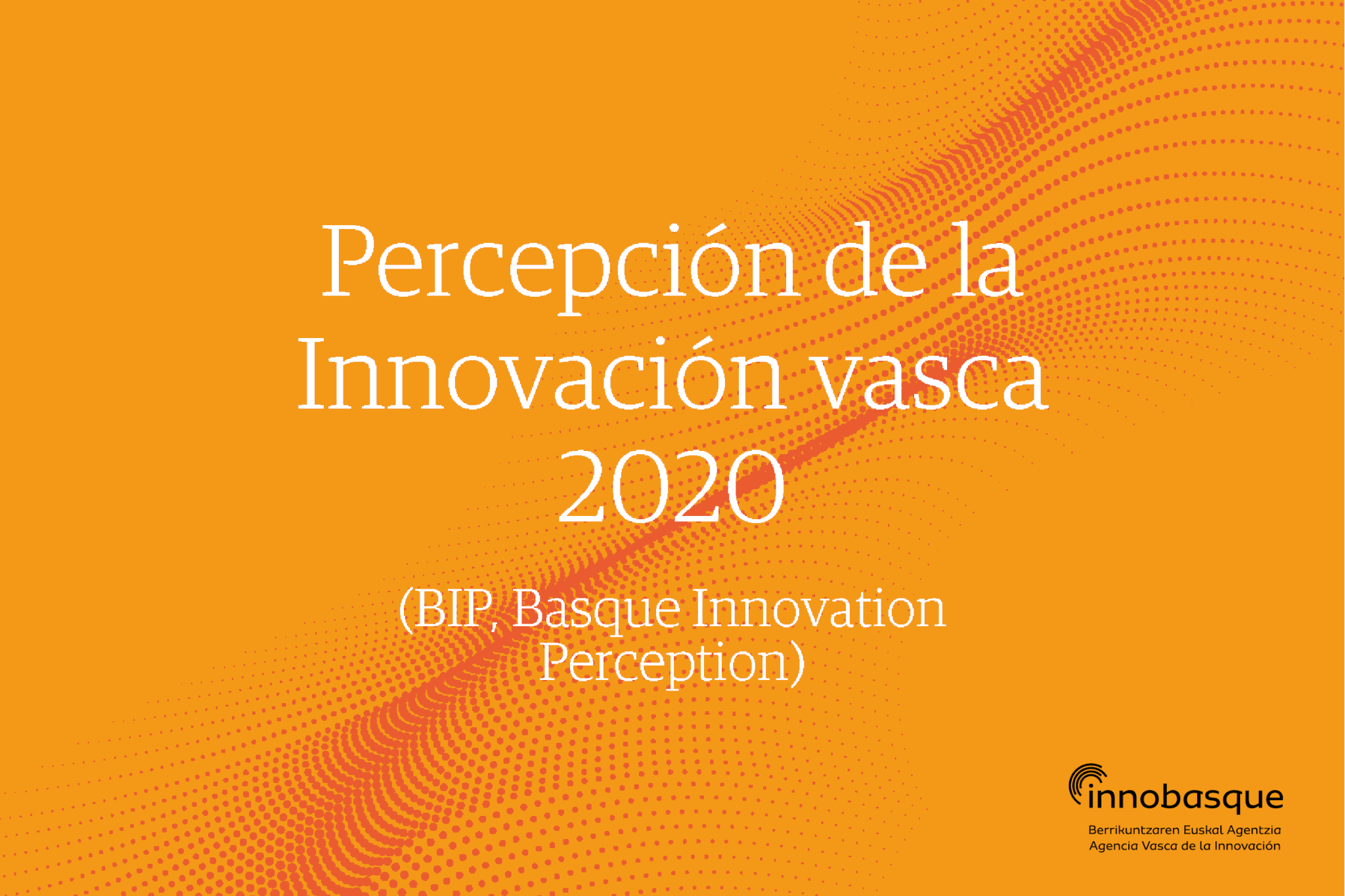 Percepción de la Innovación vasca 2020

(BIP, Basque Innovation Perception)

innobasque

Berrikuntzaren Euskal Agentzia
Agencia Vasca de la Innovación